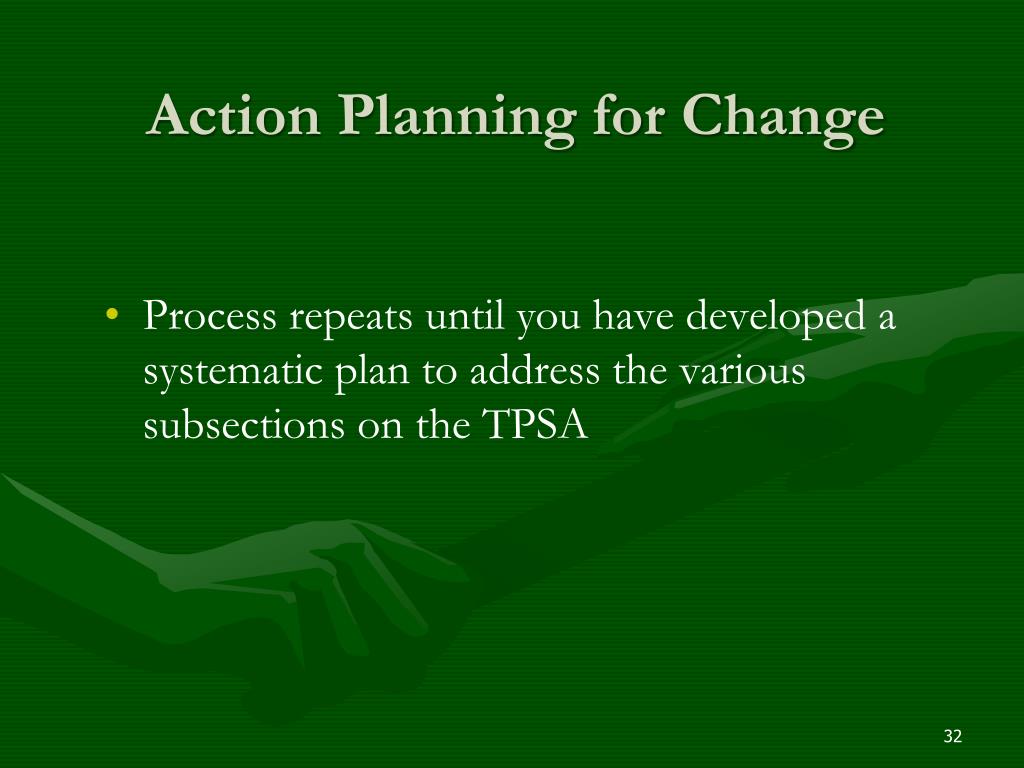 Action Planning for Change

• Process repeats until you have developed a systematic plan to address the various subsections on the TPSA

32